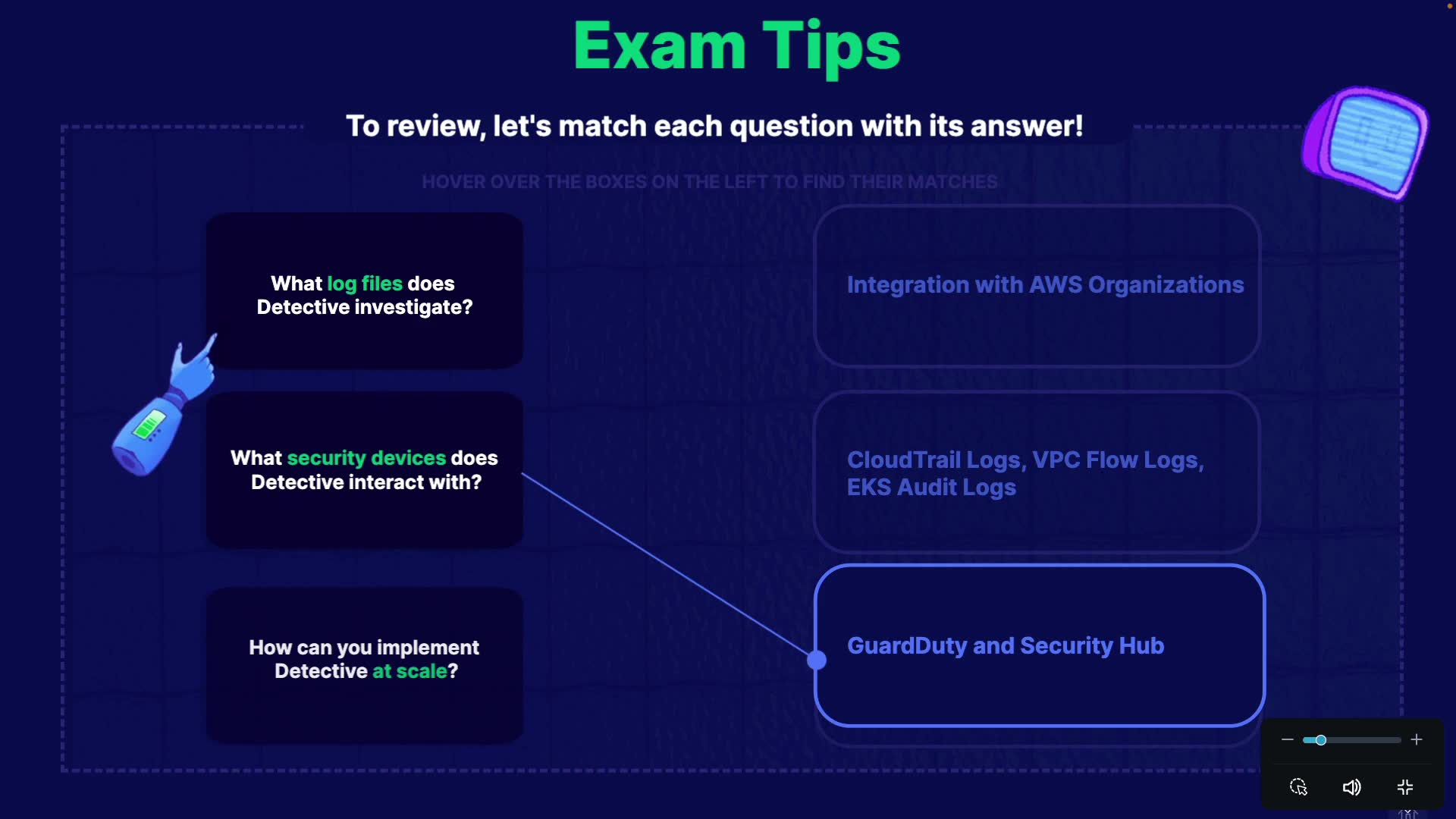 Exam Tips

To review, let's match each question with its answer!

HOVER OVER THE BOXES ON THE LEFT TO FIND THEIR MATCHES

What log files does Detective investigate?

What security devices does Detective interact with?

How can you implement Detective at scale?

Integration with AWS Organizations

CloudTrail Logs, VPC Flow Logs, EKS Audit Logs

GuardDuty and Security Hub